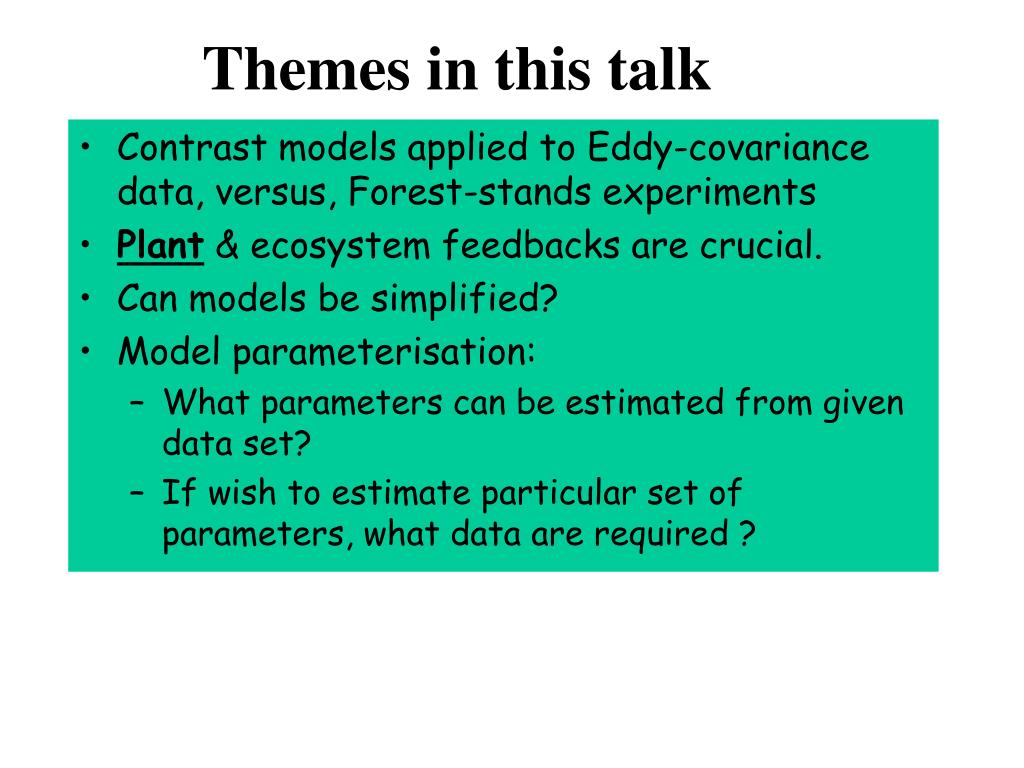 Themes in this talk

• Contrast models applied to Eddy-covariance data, versus, Forest-stands experiments
• Plant & ecosystem feedbacks are crucial.
• Can models be simplified?
• Model parameterisation:
 – What parameters can be estimated from given data set?
 – If wish to estimate particular set of parameters, what data are required ?